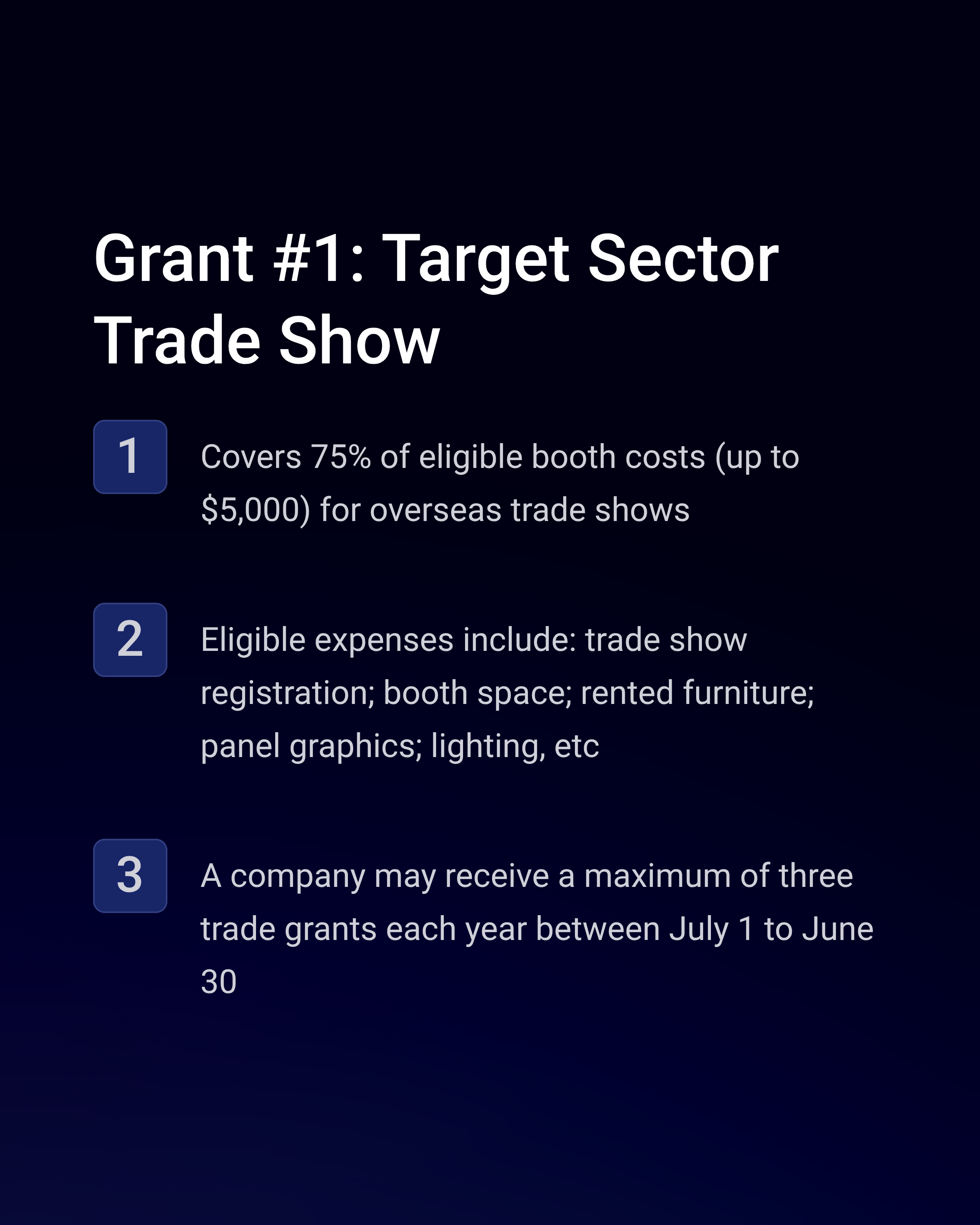 Grant #1: Target Sector Trade Show

1

Covers 75% of eligible booth costs (up to \$5,000) for overseas trade shows

2

Eligible expenses include: trade show registration; booth space; rented furniture; panel graphics; lighting, etc

3

A company may receive a maximum of three trade grants each year between July 1 to June 30